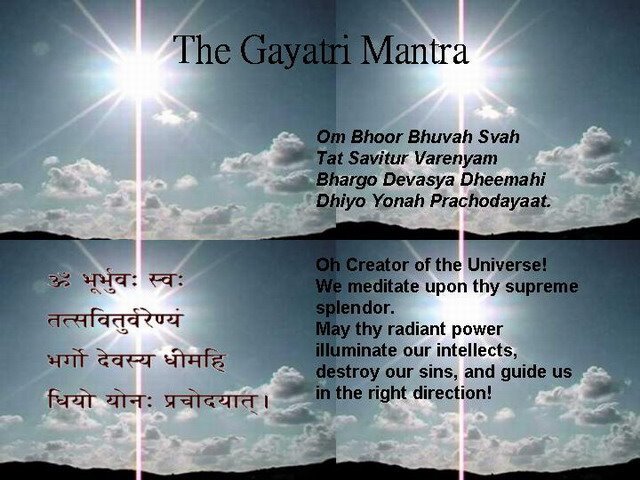 The Gayatri Mantra

Om Bhoor Bhuvah Svah
Tat Savitur Varenyam
Bhargo Devasya Dheemahi
Dhiyo Yonah Prachodayaat.

ॐ भूर्भुवः स्वः
तत्सवितुर्वरेण्यं
भर्गो देवस्य धीमहि
धियो योनः प्रचोदयात्।

Oh Creator of the Universe!
We meditate upon thy supreme splendor.
May thy radiant power illuminate our intellects, destroy our sins, and guide us in the right direction!